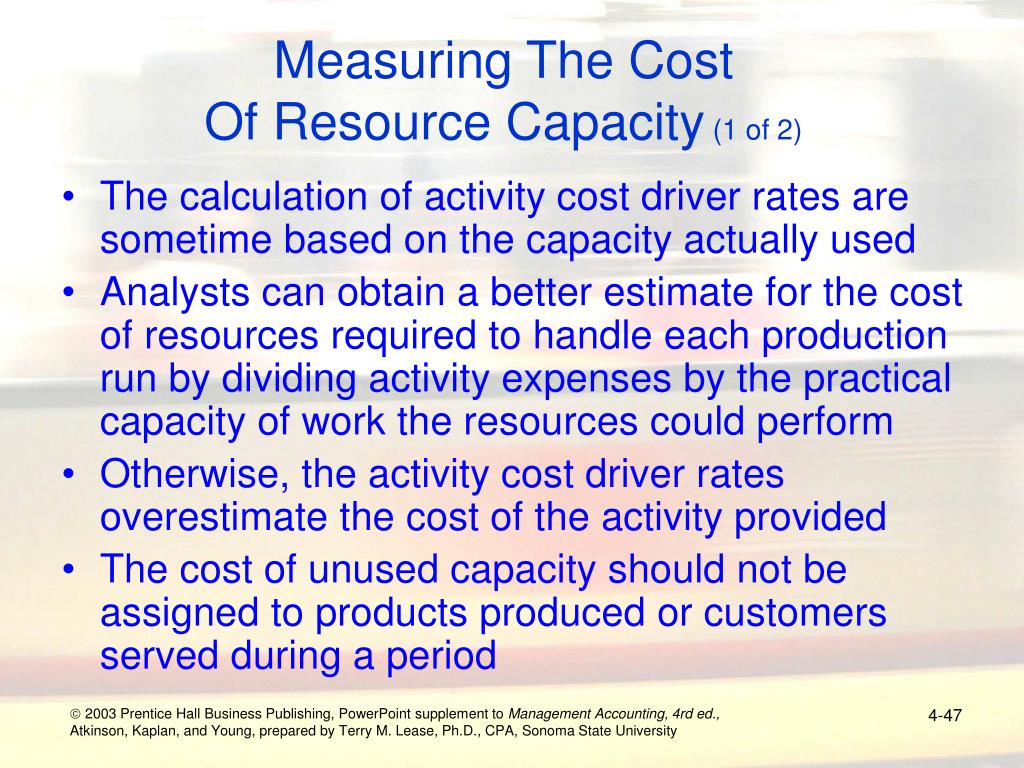 Measuring The Cost
Of Resource Capacity (1 of 2)

• The calculation of activity cost driver rates are sometime based on the capacity actually used
• Analysts can obtain a better estimate for the cost of resources required to handle each production run by dividing activity expenses by the practical capacity of work the resources could perform
• Otherwise, the activity cost driver rates overestimate the cost of the activity provided
• The cost of unused capacity should not be assigned to products produced or customers served during a period

© 2003 Prentice Hall Business Publishing, PowerPoint supplement to Management Accounting, 4rd ed., Atkinson, Kaplan, and Young, prepared by Terry M. Lease, Ph.D., CPA, Sonoma State University

4-47